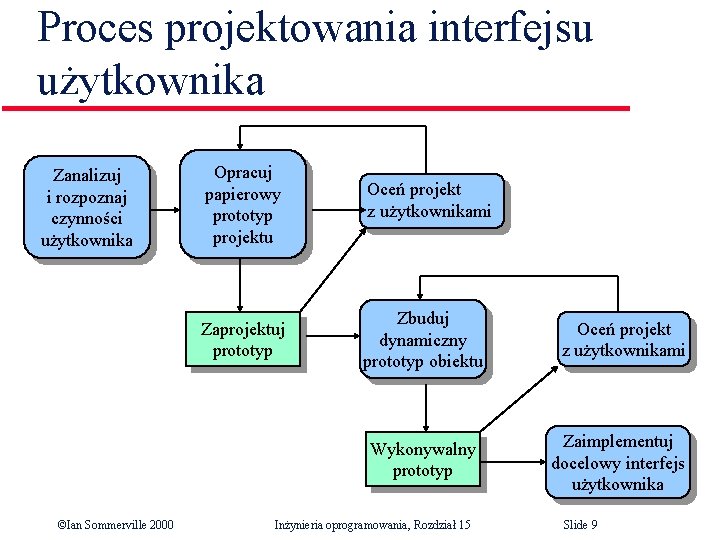 Proces projektowania interfejsu użytkownika

Zanalizuj i rozpoznaj czynności użytkownika

Opracuj papierowy prototyp projektu

Oceń projekt z użytkownikami

Zaprojektuj prototyp

Zbuduj dynamiczny prototyp obiektu

Oceń projekt z użytkownikami

Wykonywalny prototyp

Zaimplementuj docelowy interfejs użytkownika

©Ian Sommerville 2000 Inżynieria oprogramowania, Rozdział 15 Slide 9